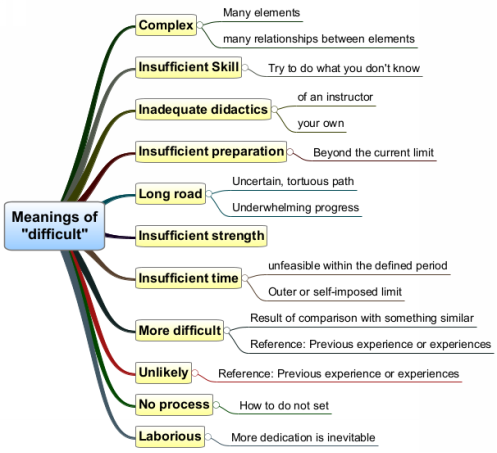 Meanings of "difficult"

Complex
Many elements
many relationships between elements

Insufficient Skill
Try to do what you don't know

Inadequate didactics
of an instructor
your own

Insufficient preparation
Beyond the current limit

Long road
Uncertain, tortuous path
Underwhelming progress

Insufficient strength

Insufficient time
unfeasible within the defined period
Outer or self-imposed limit

More difficult
Result of comparison with something similar
Reference: Previous experience or experiences

Unlikely
Reference: Previous experience or experiences

No process
How to do not set

Laborious
More dedication is inevitable